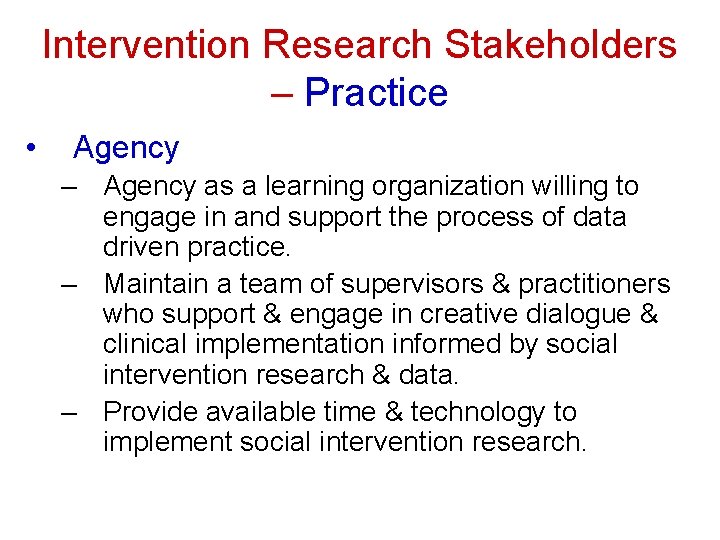 Intervention Research Stakeholders – Practice

• Agency
– Agency as a learning organization willing to engage in and support the process of data driven practice.
– Maintain a team of supervisors & practitioners who support & engage in creative dialogue & clinical implementation informed by social intervention research & data.
– Provide available time & technology to implement social intervention research.